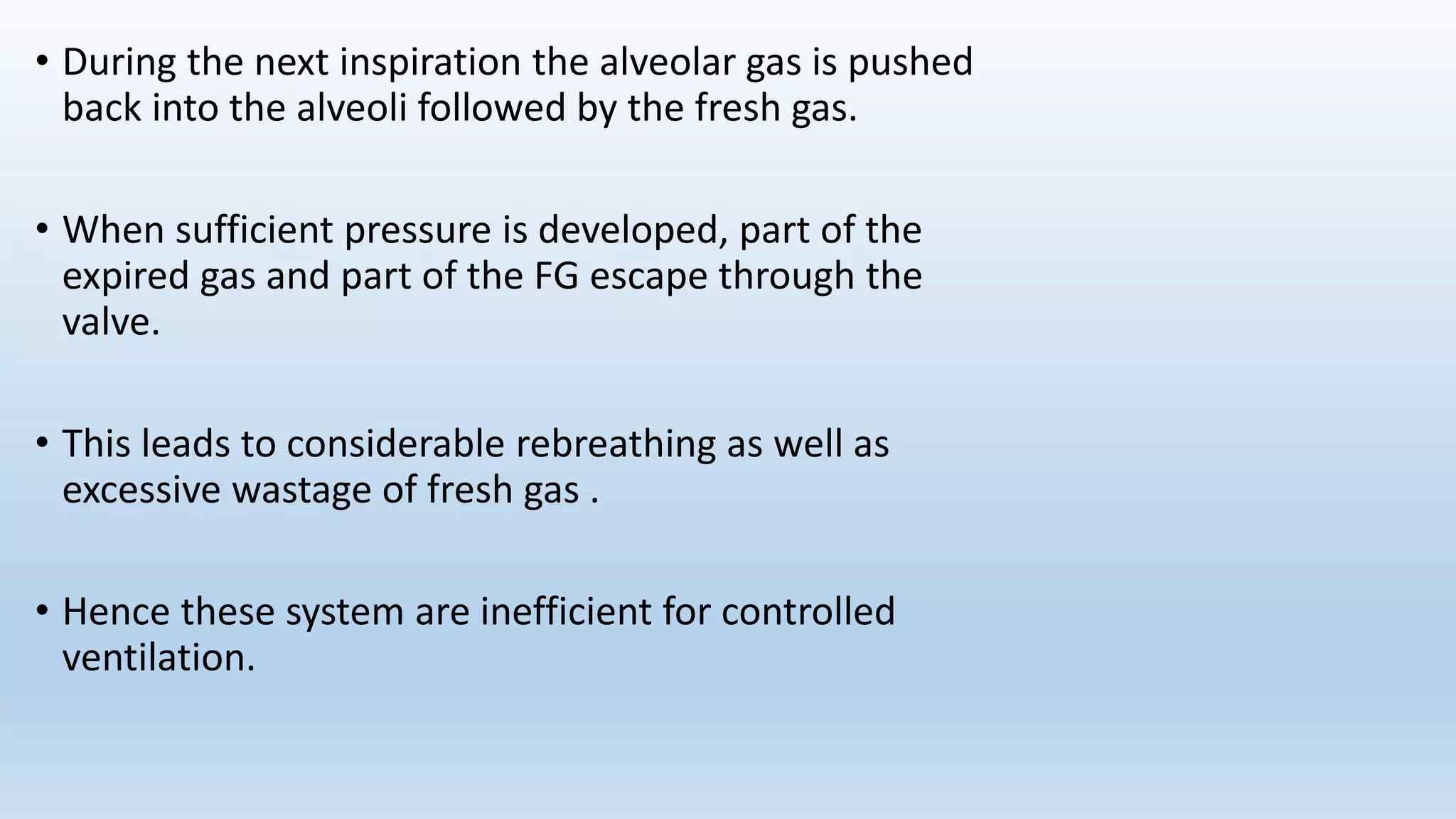 • During the next inspiration the alveolar gas is pushed back into the alveoli followed by the fresh gas.

• When sufficient pressure is developed, part of the expired gas and part of the FG escape through the valve.

• This leads to considerable rebreathing as well as excessive wastage of fresh gas .

• Hence these system are inefficient for controlled ventilation.